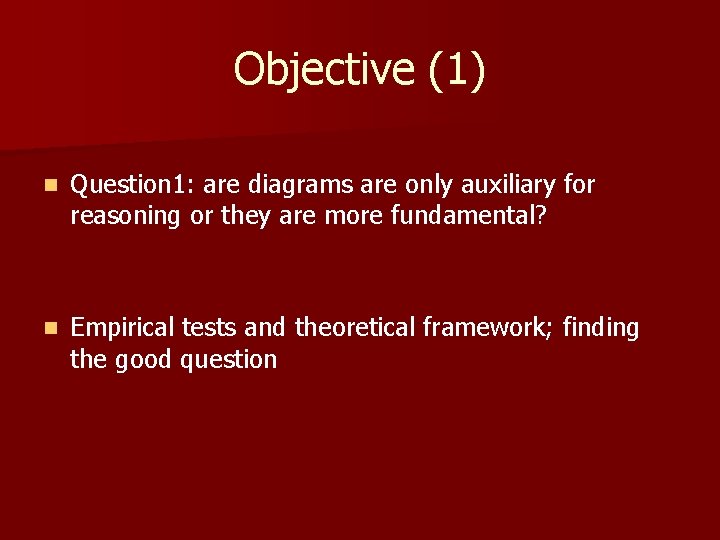 Objective (1)

Question1: are diagrams are only auxiliary for reasoning or they are more fundamental?

Empirical tests and theoretical framework; finding the good question